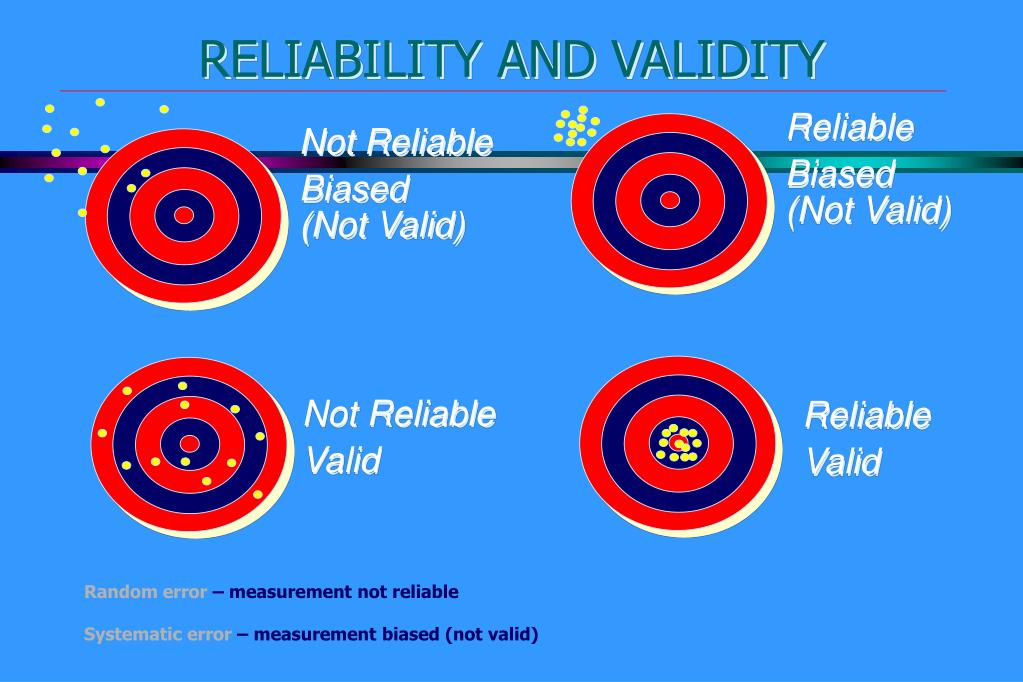 RELIABILITY AND VALIDITY

Not Reliable
Biased
(Not Valid)

Reliable
Biased
(Not Valid)

Not Reliable
Valid

Reliable
Valid

Random error – measurement not reliable

Systematic error – measurement biased (not valid)